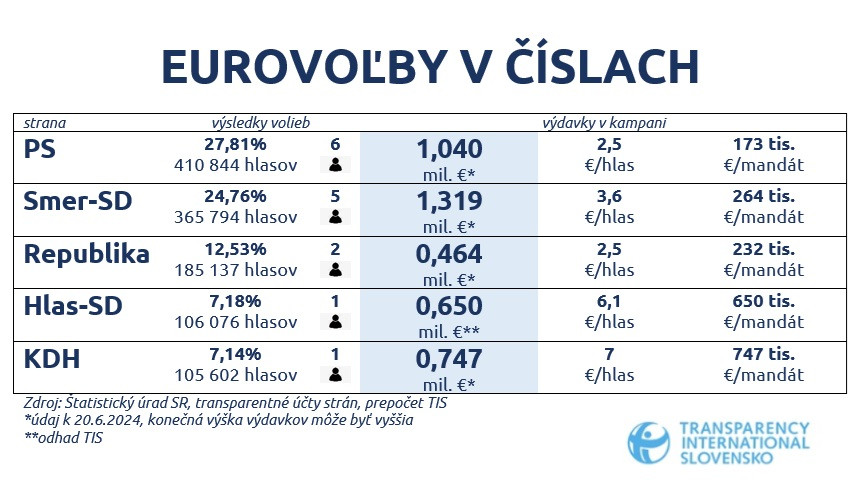 EUROVOĽBY V ČÍSLACH

| strana | výsledky volieb | | výdavky v kampani | | |
|---|---|---|---|---|---|
| PS | 27,81% 410 844 hlasov | 6 | 1,040 mil. €* | 2,5 €/hlas | 173 tis. €/mandát |
| Smer-SD | 24,76% 365 794 hlasov | 5 | 1,319 mil. €* | 3,6 €/hlas | 264 tis. €/mandát |
| Republika | 12,53% 185 137 hlasov | 2 | 0,464 mil. €* | 2,5 €/hlas | 232 tis. €/mandát |
| Hlas-SD | 7,18% 106 076 hlasov | 1 | 0,650 mil. €** | 6,1 €/hlas | 650 tis. €/mandát |
| KDH | 7,14% 105 602 hlasov | 1 | 0,747 mil. €* | 7 €/hlas | 747 tis. €/mandát |

Zdroj: Štatistický úrad SR, transparentné účty strán, prepočet TIS
*údaj k 20.6.2024, konečná výška výdavkov môže byť vyššia
**odhad TIS

TRANSPARENCY INTERNATIONAL SLOVENSKO